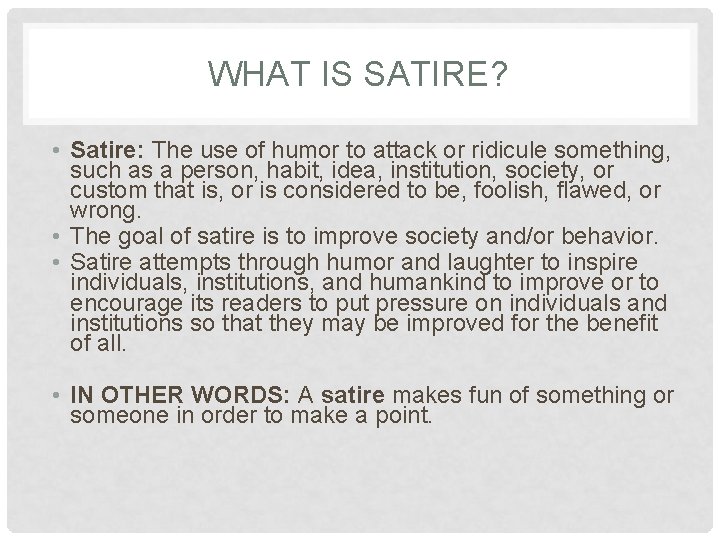 WHAT IS SATIRE?

• Satire: The use of humor to attack or ridicule something, such as a person, habit, idea, institution, society, or custom that is, or is considered to be, foolish, flawed, or wrong.
• The goal of satire is to improve society and/or behavior.
• Satire attempts through humor and laughter to inspire individuals, institutions, and humankind to improve or to encourage its readers to put pressure on individuals and institutions so that they may be improved for the benefit of all.

• IN OTHER WORDS: A satire makes fun of something or someone in order to make a point.